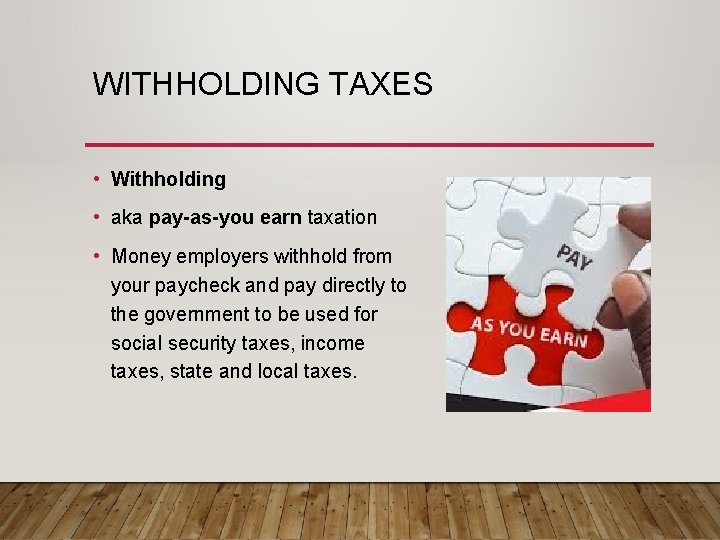 WITHHOLDING TAXES

• Withholding

• aka pay-as-you earn taxation

• Money employers withhold from your paycheck and pay directly to the government to be used for social security taxes, income taxes, state and local taxes.

PAY

AS YOU EARN